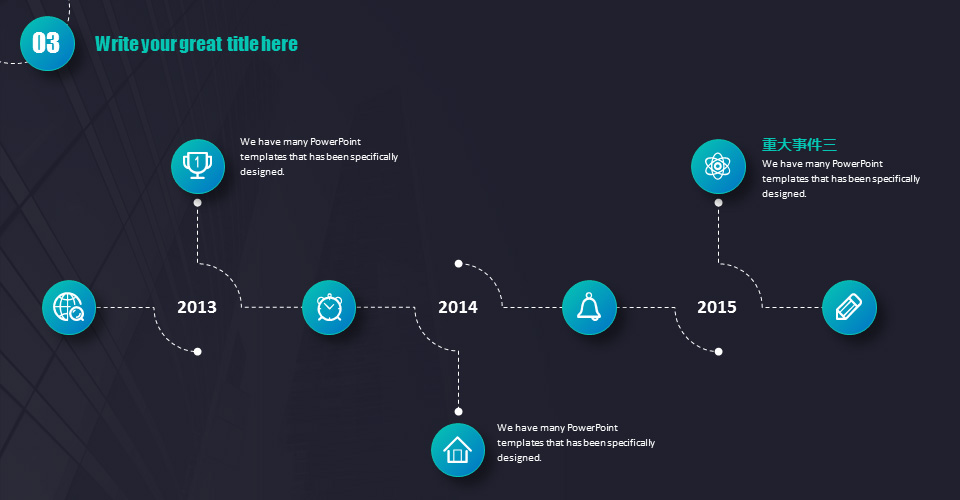 03

Write your great title here

We have many PowerPoint templates that has been specifically designed.

重大事件三

We have many PowerPoint templates that has been specifically designed.

2013

2014

2015

We have many PowerPoint templates that has been specifically designed.